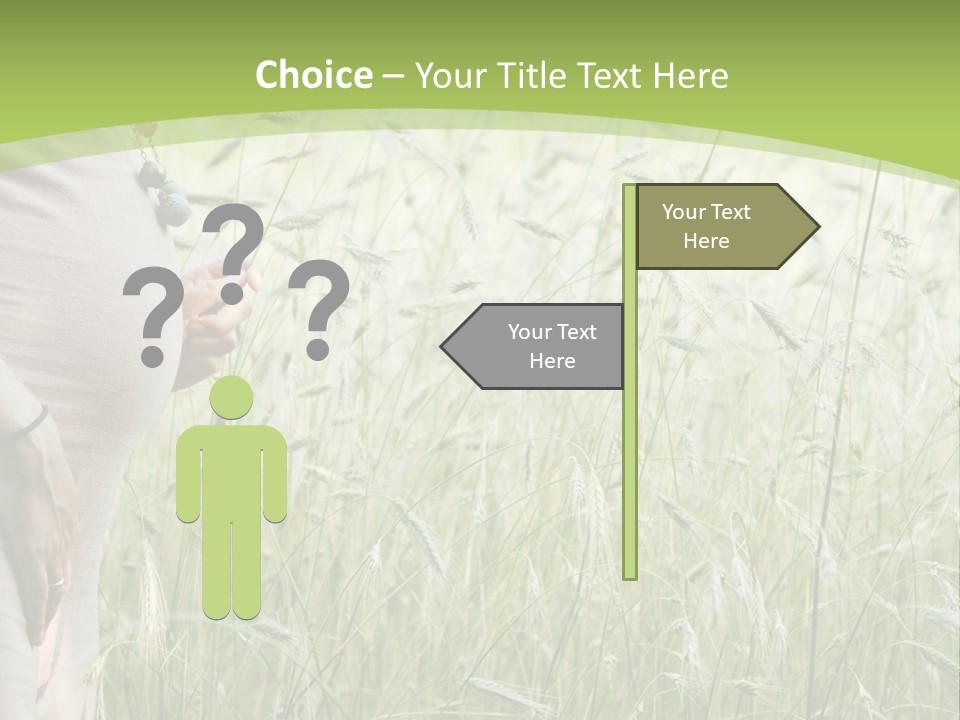 Choice – Your Title Text Here

? ? ?

Your Text Here

Your Text Here